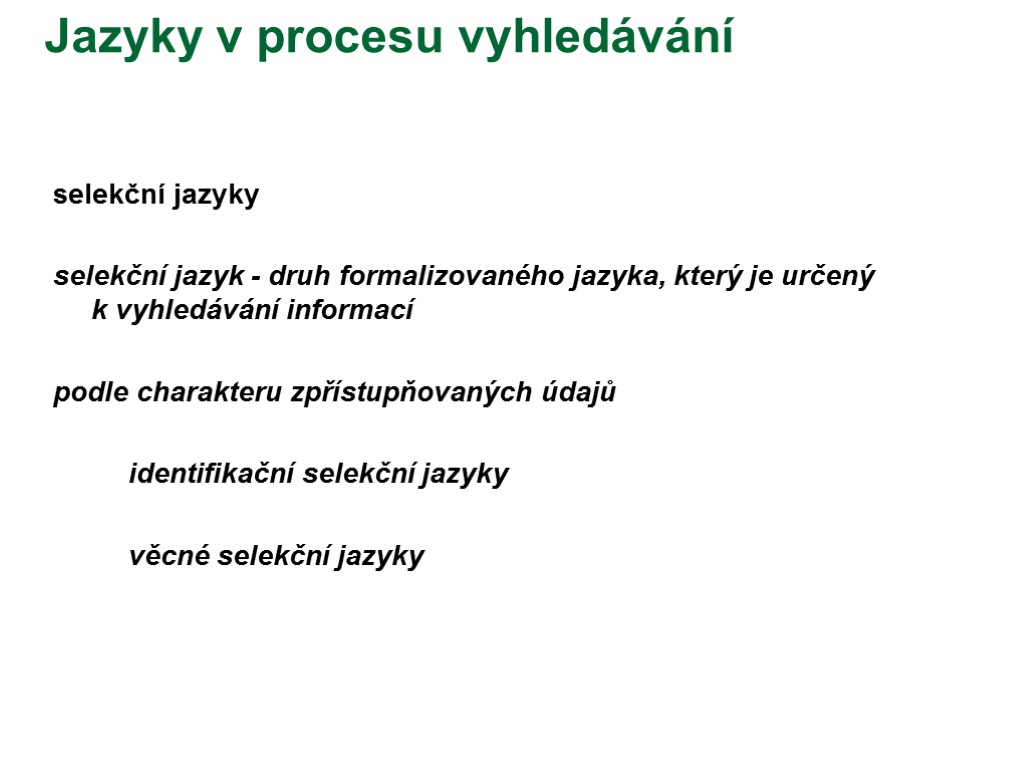 Jazyky v procesu vyhledávání

selekční jazyky

selekční jazyk - druh formalizovaného jazyka, který je určený k vyhledávání informací

podle charakteru zpřístupňovaných údajů

identifikační selekční jazyky

věcné selekční jazyky